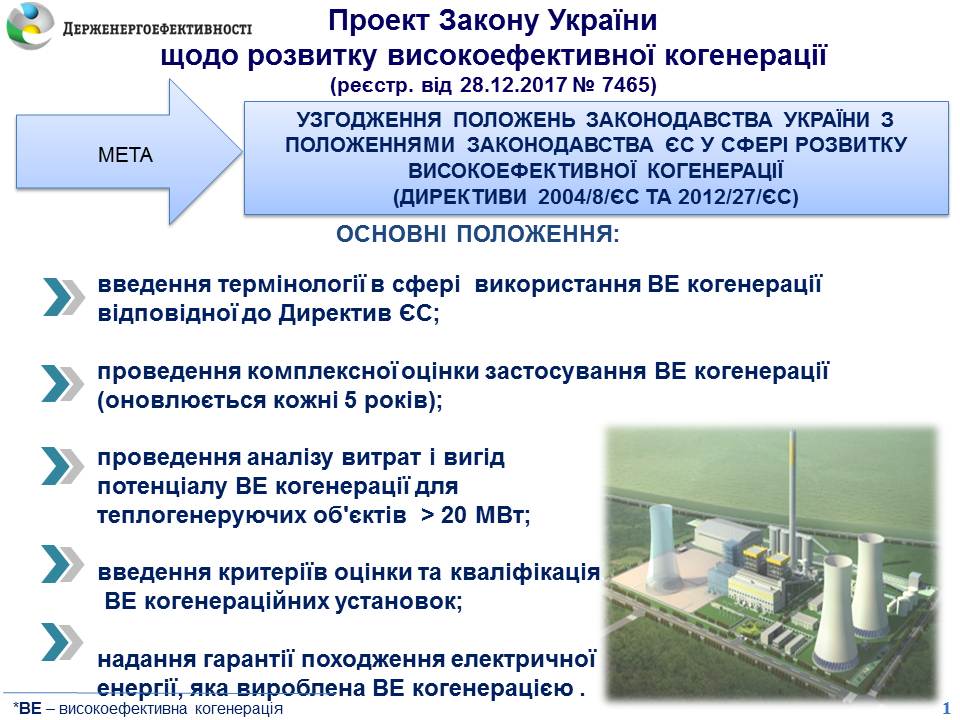 ДЕРЖЕНЕРГОЕФЕКТИВНОСТІ

Проект Закону України щодо розвитку високоефективної когенерації
(реєстр. від 28.12.2017 № 7465)

МЕТА

УЗГОДЖЕННЯ ПОЛОЖЕНЬ ЗАКОНОДАВСТВА УКРАЇНИ З ПОЛОЖЕННЯМИ ЗАКОНОДАВСТВА ЄС У СФЕРІ РОЗВИТКУ ВИСОКОЕФЕКТИВНОЇ КОГЕНЕРАЦІЇ
(ДИРЕКТИВИ 2004/8/ЄС ТА 2012/27/ЄС)

ОСНОВНІ ПОЛОЖЕННЯ:

введення термінології в сфері використання ВЕ когенерації відповідної до Директив ЄС;

проведення комплексної оцінки застосування ВЕ когенерації (оновлюється кожні 5 років);

проведення аналізу витрат і вигід потенціалу ВЕ когенерації для теплогенеруючих об'єктів > 20 МВт;

введення критеріїв оцінки та кваліфікація ВЕ когенераційних установок;

надання гарантії походження електричної енергії, яка вироблена ВЕ когенерацією .

*ВЕ – високоефективна когенерація

1